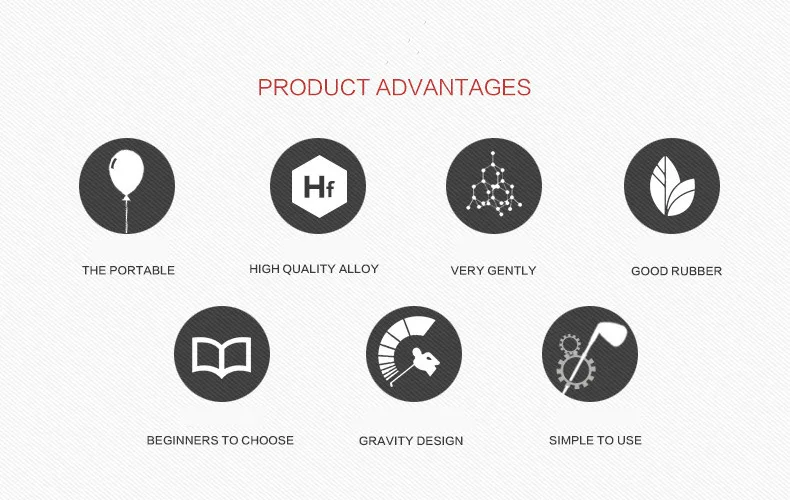 PRODUCT ADVANTAGES

Hf

THE PORTABLE

HIGH QUALITY ALLOY

VERY GENTLY

GOOD RUBBER

BEGINNERS TO CHOOSE

GRAVITY DESIGN

SIMPLE TO USE